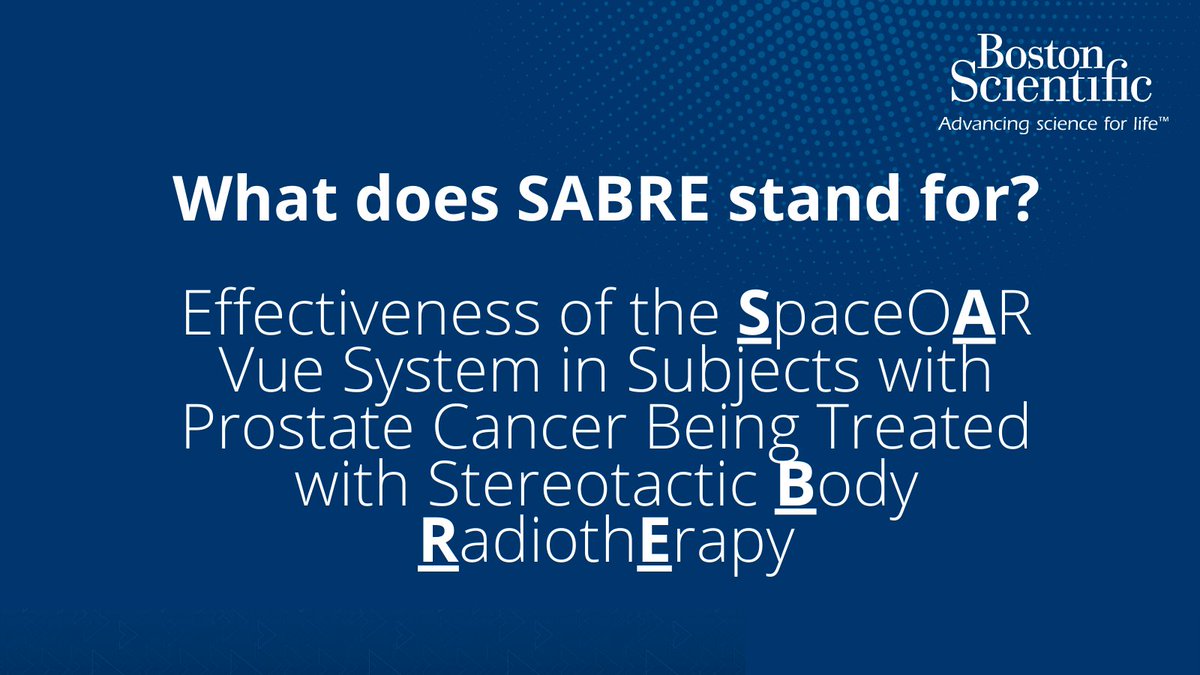 Boston Scientific
Advancing science for life™

What does SABRE stand for?

Effectiveness of the SpaceOAR Vue System in Subjects with Prostate Cancer Being Treated with Stereotactic Body RadiothErapy